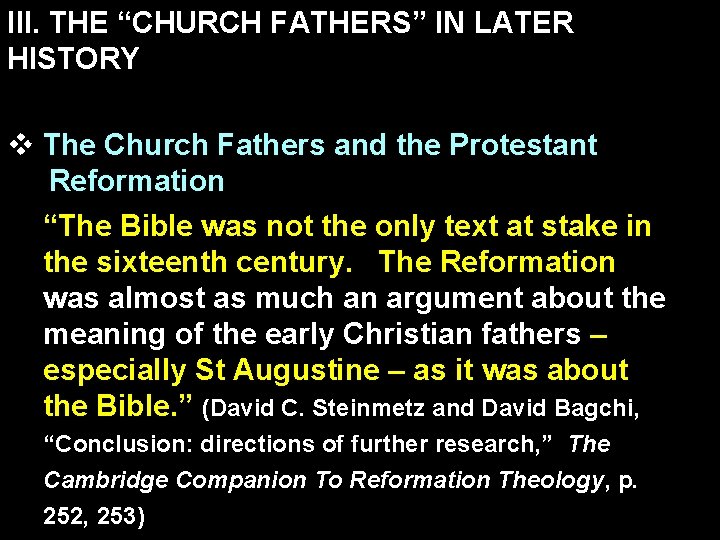 III. THE “CHURCH FATHERS” IN LATER HISTORY

❖ The Church Fathers and the Protestant Reformation

“The Bible was not the only text at stake in the sixteenth century. The Reformation was almost as much an argument about the meaning of the early Christian fathers – especially St Augustine – as it was about the Bible.” (David C. Steinmetz and David Bagchi, “Conclusion: directions of further research,” The Cambridge Companion To Reformation Theology, p. 252, 253)